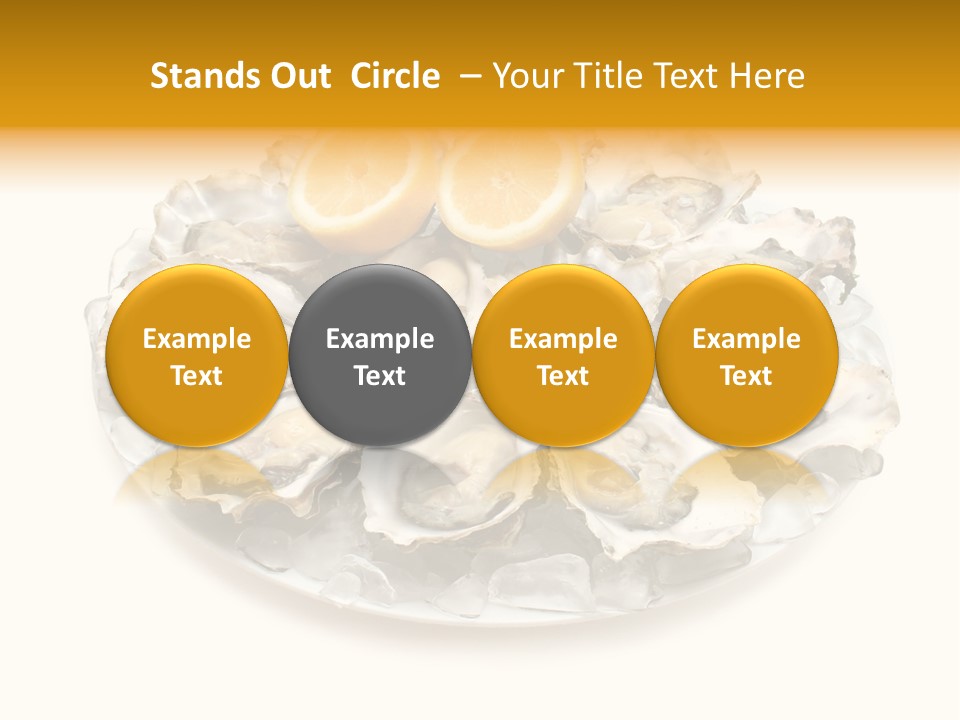 Stands Out Circle – Your Title Text Here

Example Text

Example Text

Example Text

Example Text